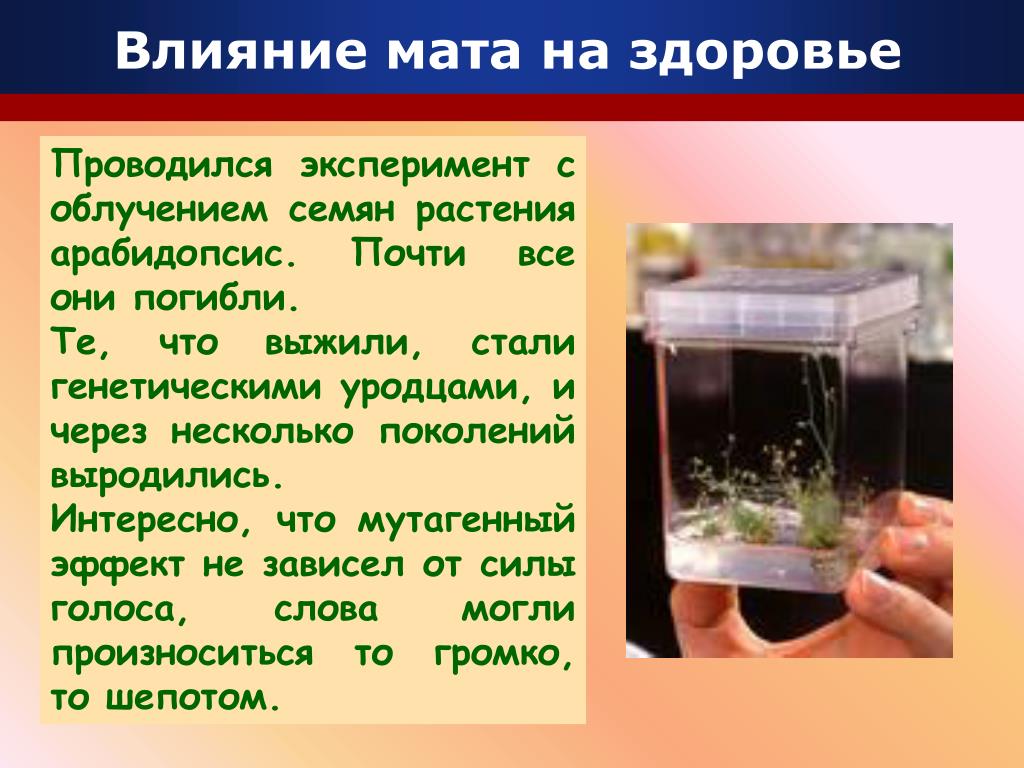 Влияние мата на здоровье

Проводился эксперимент с облучением семян растения арабидопсис. Почти все они погибли.
Те, что выжили, стали генетическими уродцами, и через несколько поколений выродились.
Интересно, что мутагенный эффект не зависел от силы голоса, слова могли произноситься то громко, то шепотом.